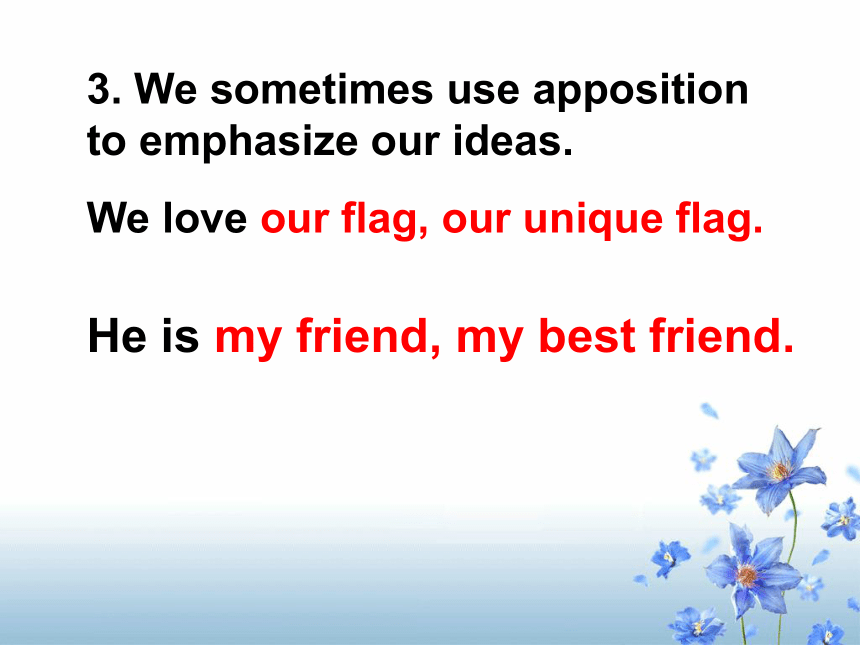 3. We sometimes use apposition to emphasize our ideas.

We love our flag, our unique flag.

He is my friend, my best friend.